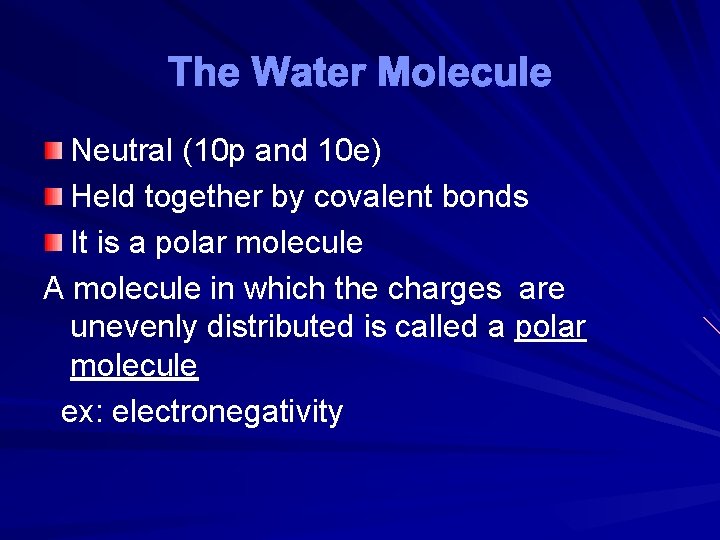 The Water Molecule

Neutral (10p and 10e)

Held together by covalent bonds

It is a polar molecule

A molecule in which the charges are unevenly distributed is called a polar molecule

ex: electronegativity